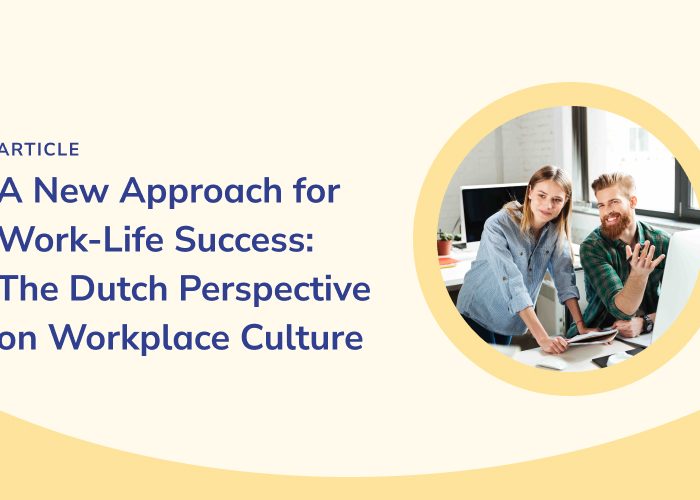 ARTICLE

A New Approach for Work-Life Success: The Dutch Perspective on Workplace Culture